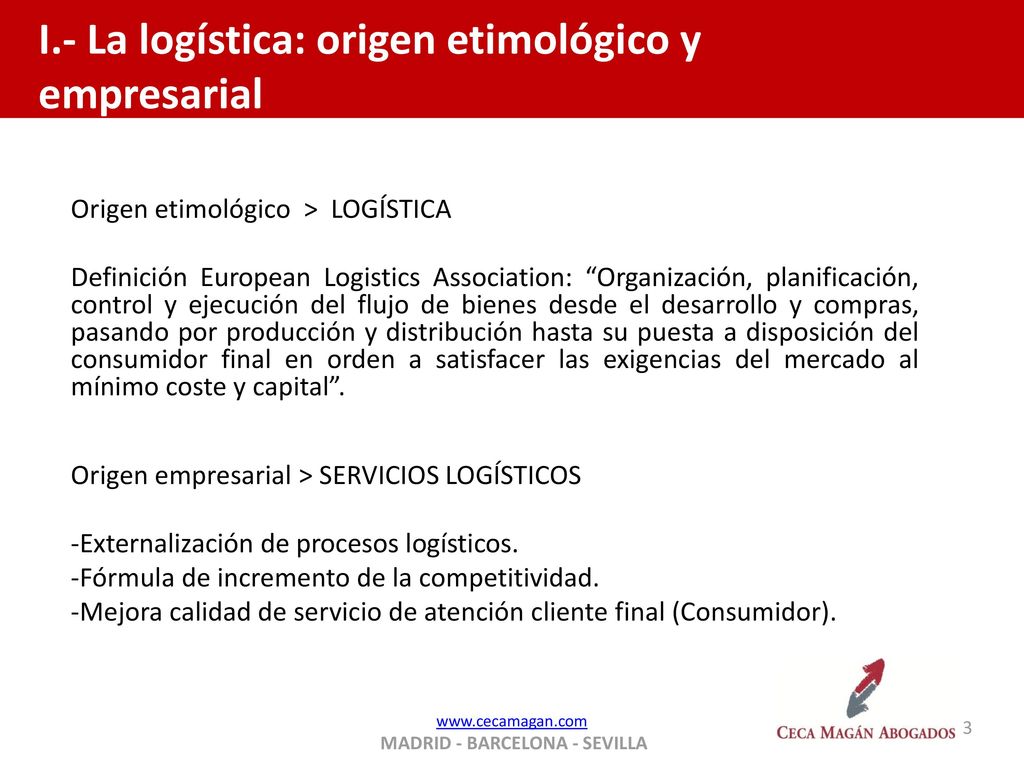 I.- La logística: origen etimológico y empresarial

Origen etimológico > LOGÍSTICA

Definición European Logistics Association: “Organización, planificación, control y ejecución del flujo de bienes desde el desarrollo y compras, pasando por producción y distribución hasta su puesta a disposición del consumidor final en orden a satisfacer las exigencias del mercado al mínimo coste y capital”.

Origen empresarial > SERVICIOS LOGÍSTICOS

-Externalización de procesos logísticos.
-Fórmula de incremento de la competitividad.
-Mejora calidad de servicio de atención cliente final (Consumidor).

www.cecamagan.com
MADRID - BARCELONA - SEVILLA

CECA MAGÁN ABOGADOS

3